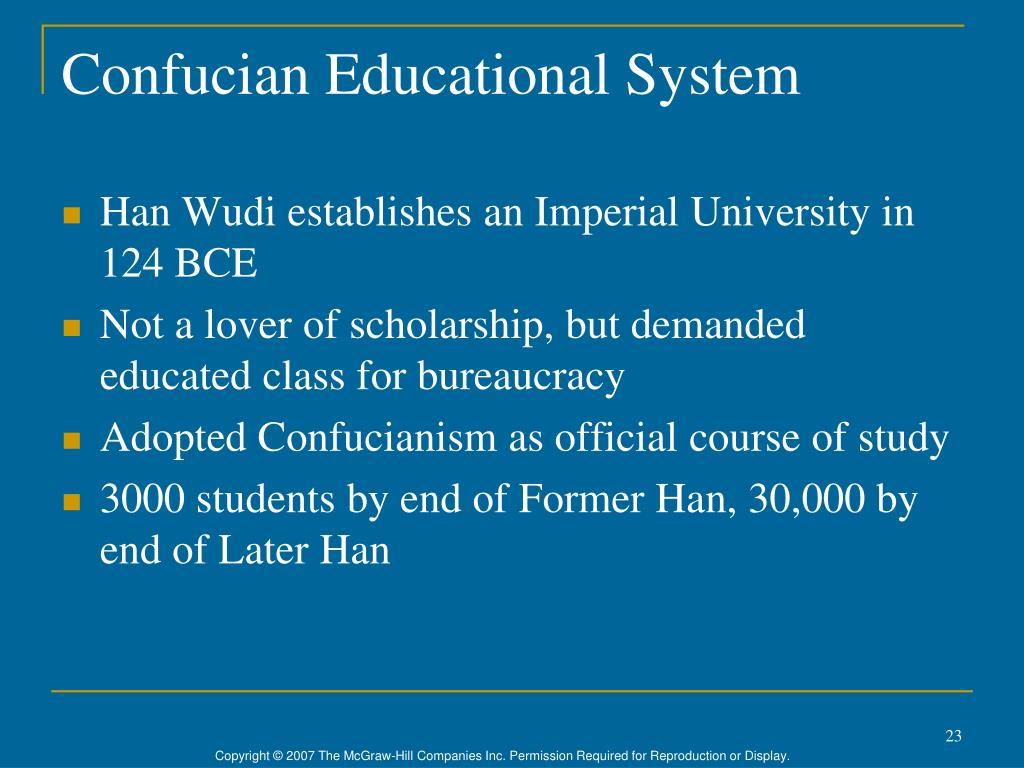 Confucian Educational System

- Han Wudi establishes an Imperial University in 124 BCE
- Not a lover of scholarship, but demanded educated class for bureaucracy
- Adopted Confucianism as official course of study
- 3000 students by end of Former Han, 30,000 by end of Later Han

23

Copyright © 2007 The McGraw-Hill Companies Inc. Permission Required for Reproduction or Display.